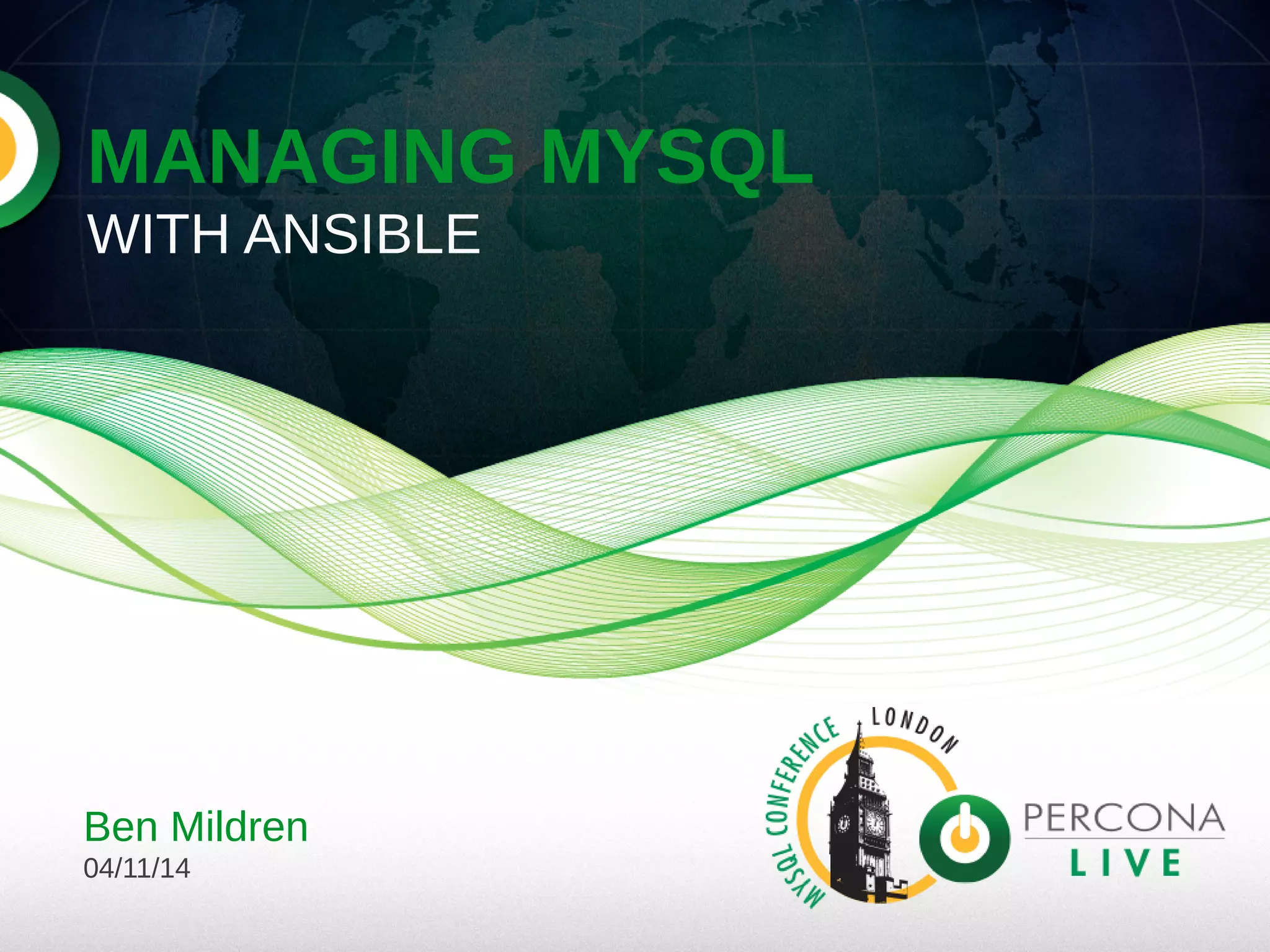 MANAGING MYSQL
WITH ANSIBLE

Ben Mildren
04/11/14

MYSQL CONFERENCE
LONDON

PERCONA
LIVE